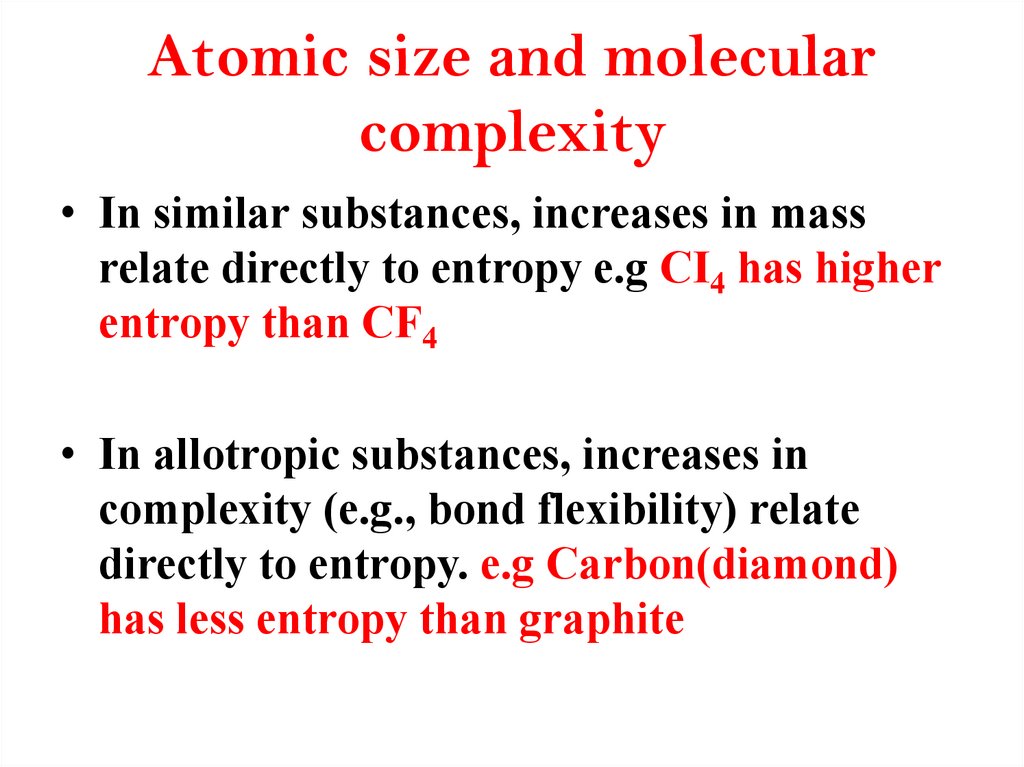 Atomic size and molecular complexity

• In similar substances, increases in mass relate directly to entropy e.g $CI_4$ has higher entropy than $CF_4$

• In allotropic substances, increases in complexity (e.g., bond flexibility) relate directly to entropy. e.g Carbon(diamond) has less entropy than graphite